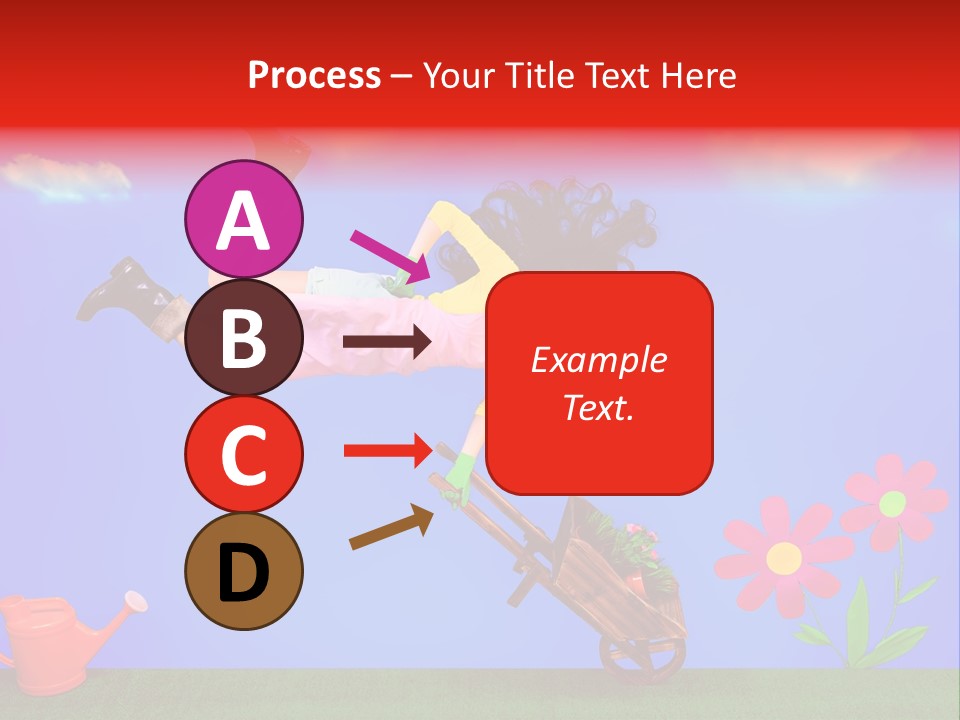 Process – Your Title Text Here

A

B

C

D

Example Text.